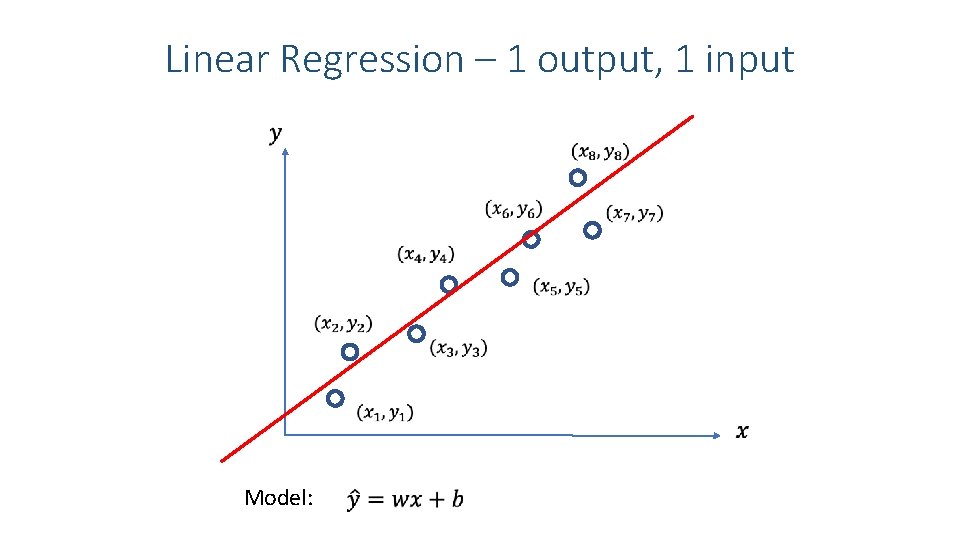 Linear Regression – 1 output, 1 input

$y$

$(x_8, y_8)$

$(x_6, y_6)$

$(x_7, y_7)$

$(x_4, y_4)$

$(x_5, y_5)$

$(x_2, y_2)$

$(x_3, y_3)$

$(x_1, y_1)$

$x$

Model: $\hat{y} = wx + b$